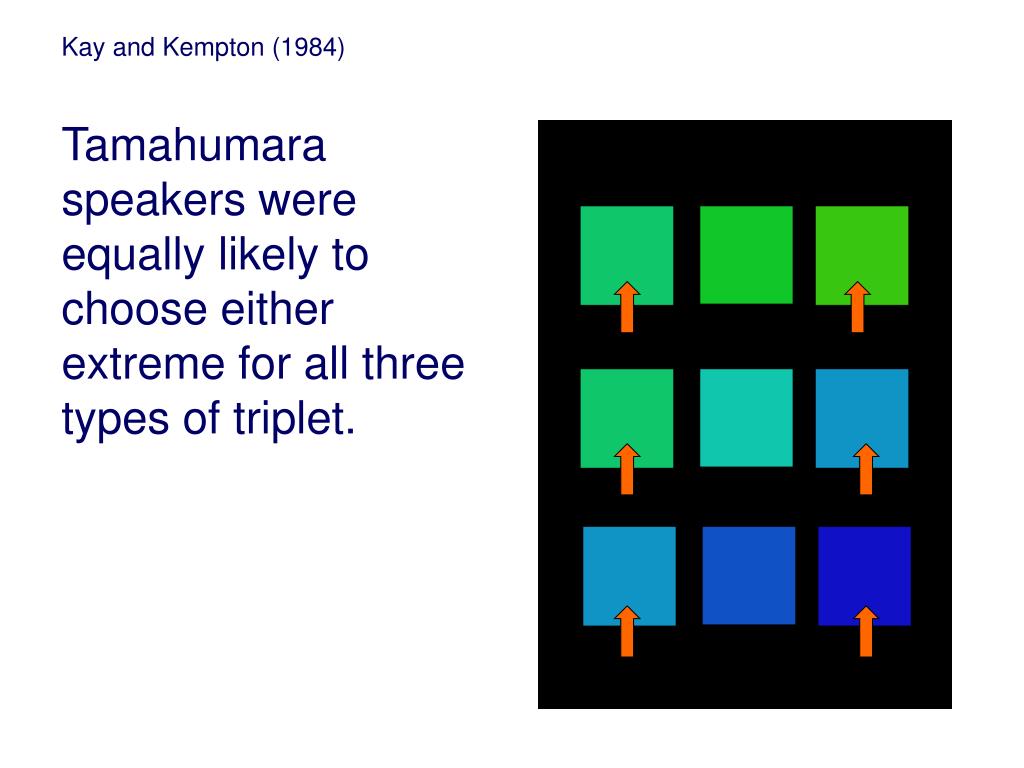 Kay and Kempton (1984)

Tamahumara speakers were equally likely to choose either extreme for all three types of triplet.